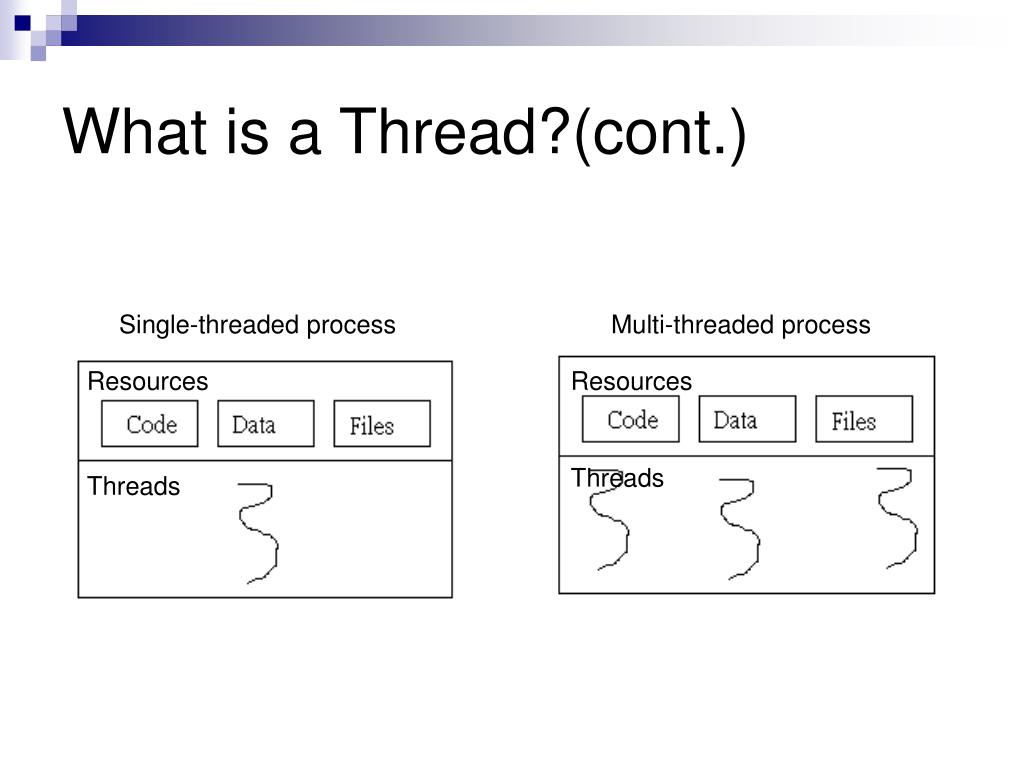 What is a Thread?(cont.)

Single-threaded process

Resources

Code

Data

Files

Threads

Multi-threaded process

Resources

Code

Data

Files

Threads